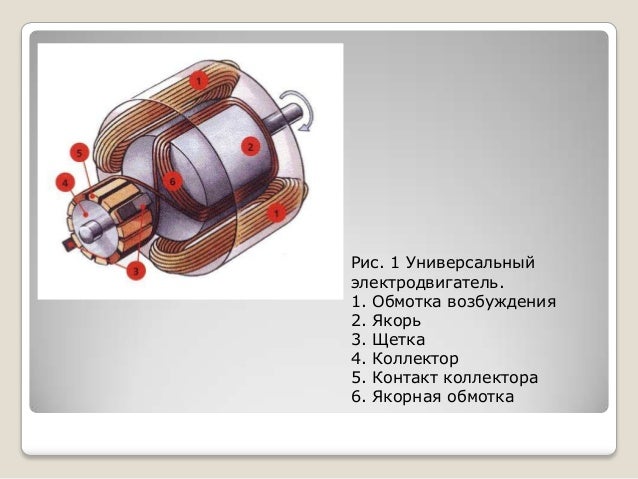 1
2
5
6
4
1
3

Рис. 1 Универсальный электродвигатель.
1. Обмотка возбуждения
2. Якорь
3. Щетка
4. Коллектор
5. Контакт коллектора
6. Якорная обмотка